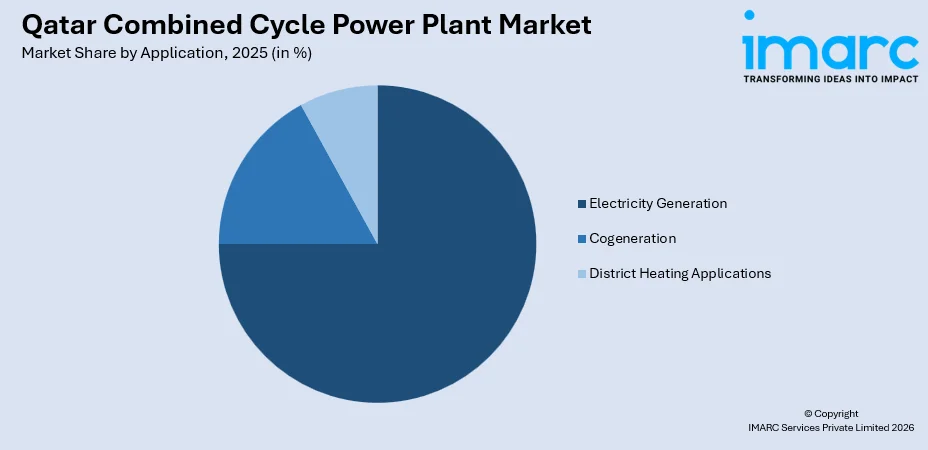 Qatar Combined Cycle Power Plant Market
Market Share by Application, 2025 (in %)

imarc
TRANSFORMING IDEAS INTO IMPACT

Electricity Generation
Cogeneration
District Heating Applications

© Copyright
IMARC Services Private Limited 2026